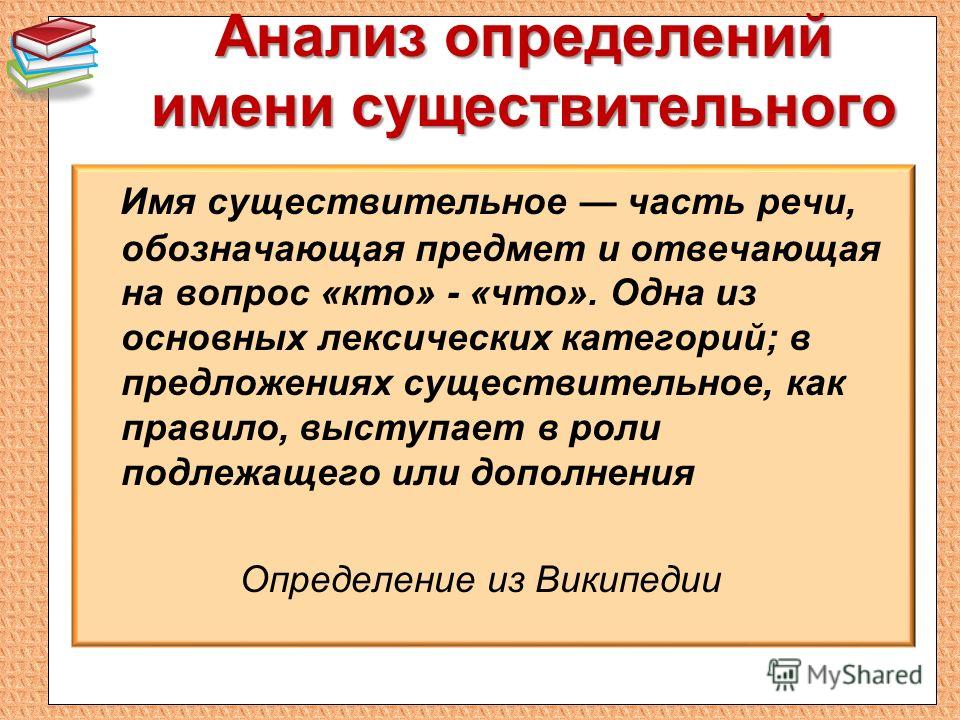 Анализ определений имени существительного

Имя существительное — часть речи, обозначающая предмет и отвечающая на вопрос «кто» - «что». Одна из основных лексических категорий; в предложениях существительное, как правило, выступает в роли подлежащего или дополнения

Определение из Википедии

MyShared